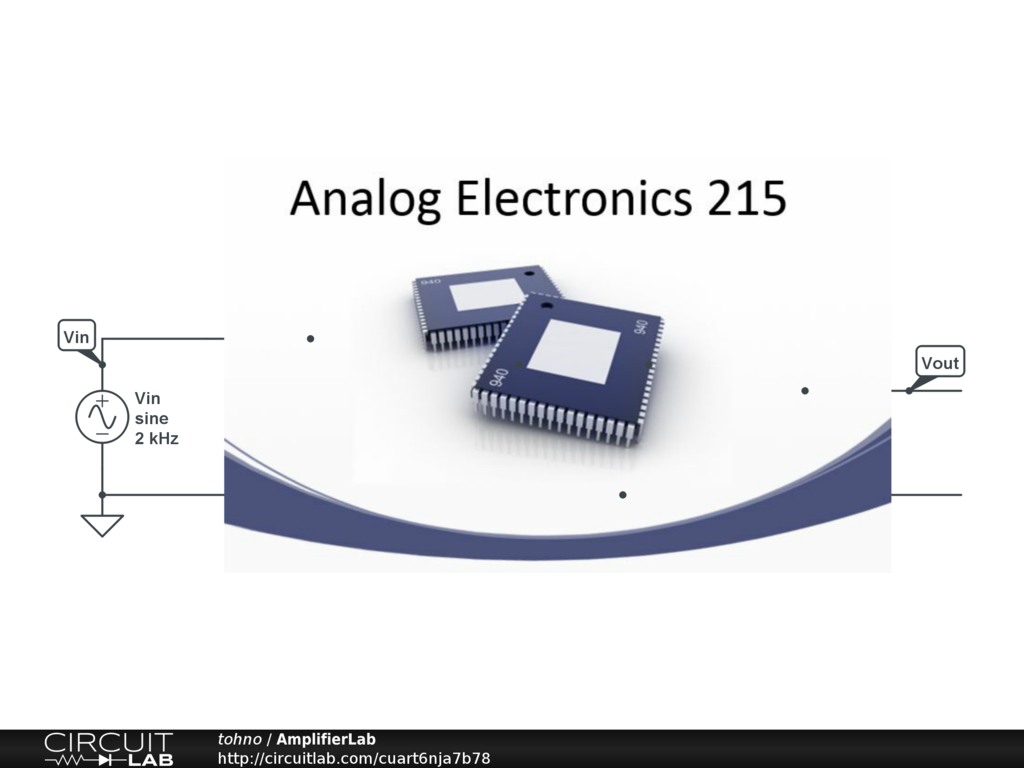 Analog Electronics 215

940

940

940

Vin

Vin
sine
2 kHz

Vout

CIRCUIT LAB

tohno / AmplifierLab
http://circuitlab.com/cuart6nja7b78